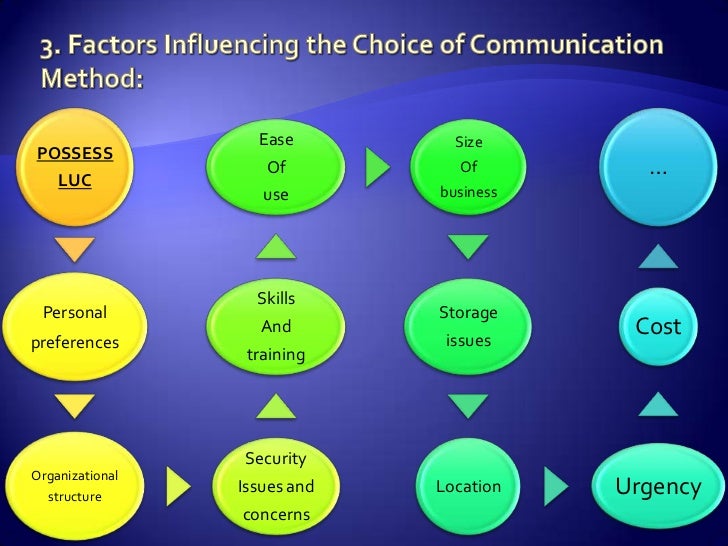 3. Factors Influencing the Choice of Communication Method:

POSSESS LUC

Personal preferences

Organizational structure

Security Issues and concerns

Skills And training

Ease Of use

Size Of business

Storage issues

Location

Urgency

Cost

...